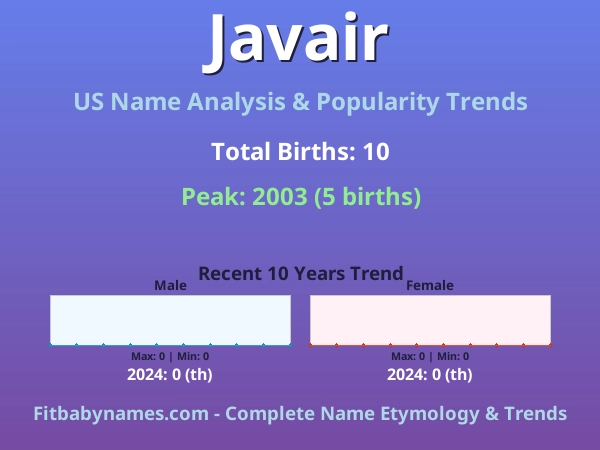 Javair

US Name Analysis & Popularity Trends

Total Births: 10

Peak: 2003 (5 births)

Recent 10 Years Trend

Male

Max: 0 | Min: 0
2024: 0 (th)

Female

Max: 0 | Min: 0
2024: 0 (th)

Fitbabynames.com - Complete Name Etymology & Trends